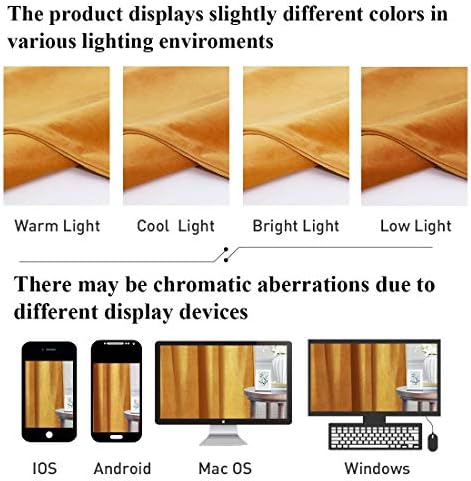 The product displays slightly different colors in various lighting enviroments

Warm Light Cool Light Bright Light Low Light

There may be chromatic aberrations due to different display devices

IOS Android Mac OS Windows